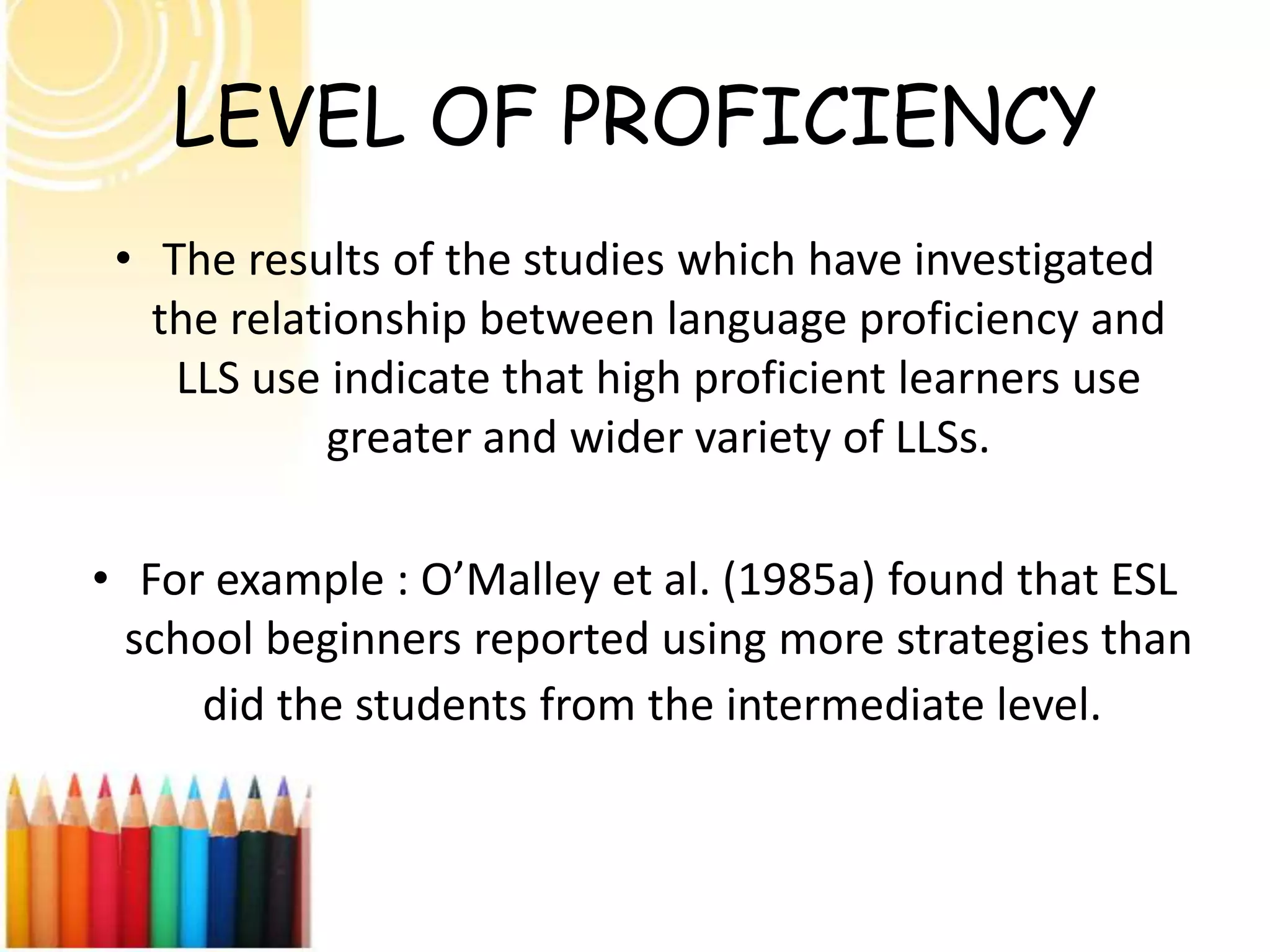 LEVEL OF PROFICIENCY

• The results of the studies which have investigated the relationship between language proficiency and LLS use indicate that high proficient learners use greater and wider variety of LLSs.

• For example : O’Malley et al. (1985a) found that ESL school beginners reported using more strategies than did the students from the intermediate level.